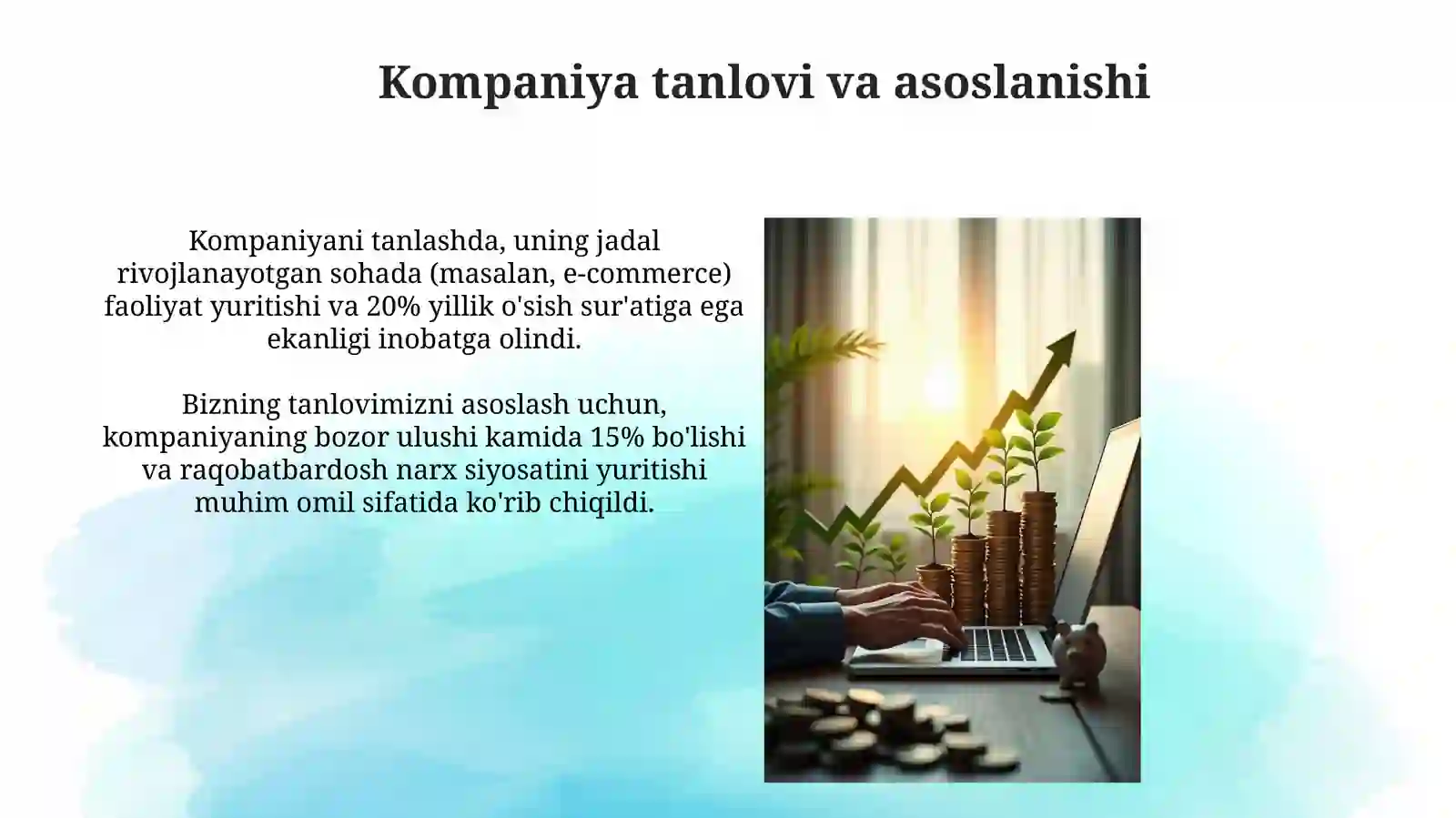 Kompaniya tanlovi va asoslanishi

Kompaniyani tanlashda, uning jadal rivojlanayotgan sohada (masalan, e-commerce) faoliyat yuritishi va 20% yillik o'sish sur'atiga ega ekanligi inobatga olindi.

Bizning tanlovimizni asoslash uchun, kompaniyaning bozor ulushi kamida 15% bo'lishi va raqobatbardosh narx siyosatini yuritishi muhim omil sifatida ko'rib chiqildi.